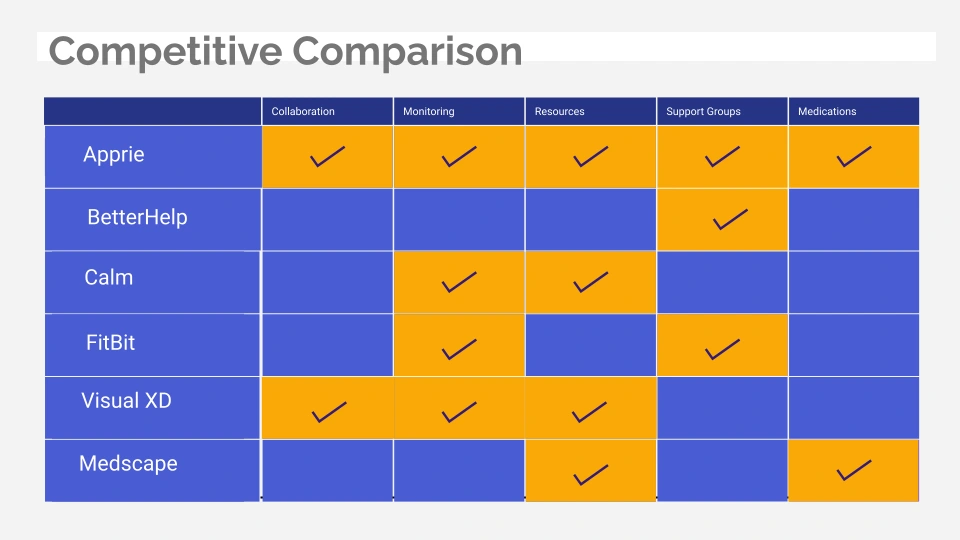 Competitive Comparison

| | Collaboration | Monitoring | Resources | Support Groups | Medications |
|---|---|---|---|---|---|
| Apprie | ✓ | ✓ | ✓ | ✓ | ✓ |
| BetterHelp | | | | ✓ | |
| Calm | | ✓ | ✓ | | |
| FitBit | | ✓ | | ✓ | |
| Visual XD | ✓ | ✓ | ✓ | | |
| Medscape | | | ✓ | | ✓ |